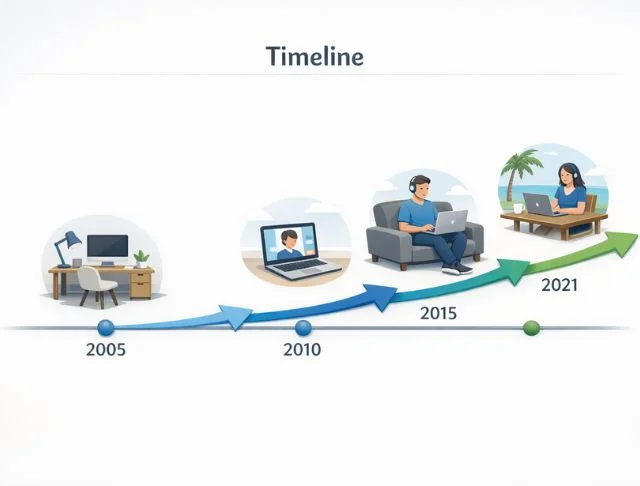 Timeline

2005

2010

2015

2021